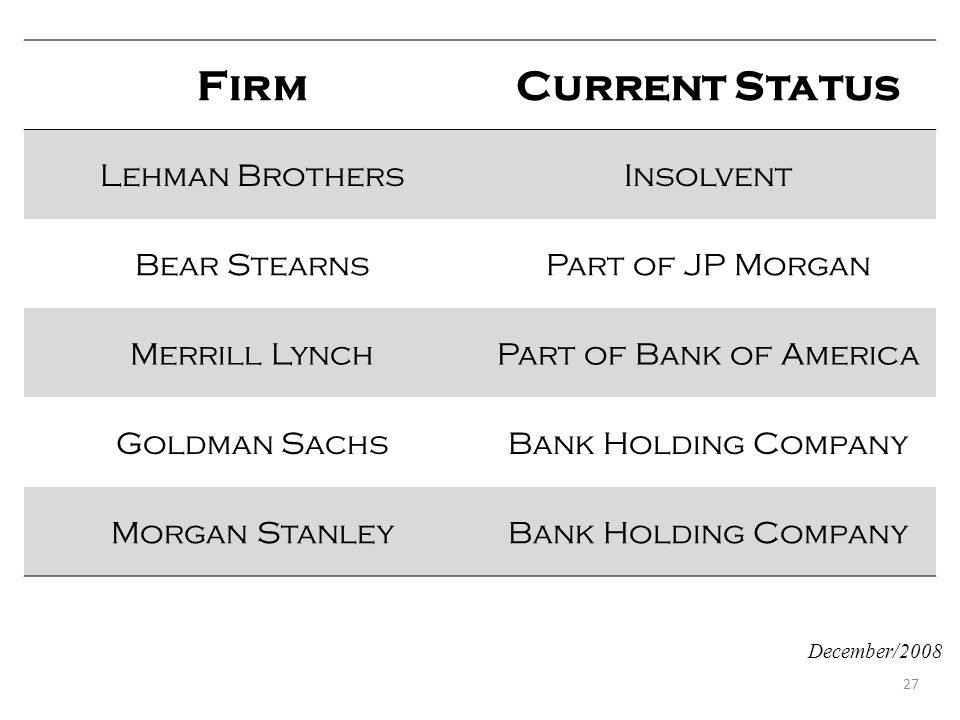 | Firm | Current Status |
|---|---|
| Lehman Brothers | Insolvent |
| Bear Stearns | Part of JP Morgan |
| Merrill Lynch | Part of Bank of America |
| Goldman Sachs | Bank Holding Company |
| Morgan Stanley | Bank Holding Company |

December/2008

27